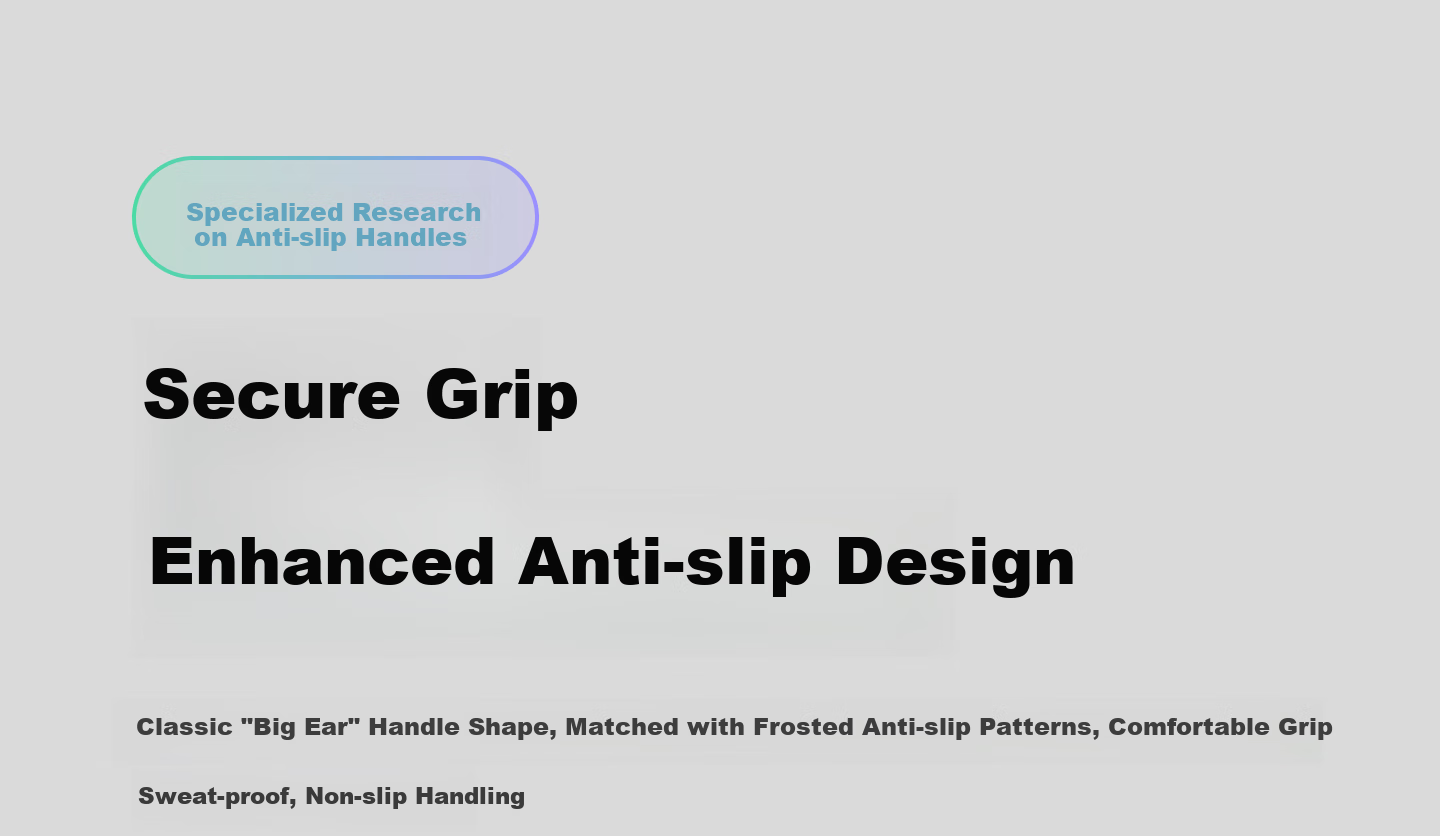 Specialized Research on Anti-slip Handles

Secure Grip

Enhanced Anti-slip Design

Classic "Big Ear" Handle Shape, Matched with Frosted Anti-slip Patterns, Comfortable Grip

Sweat-proof, Non-slip Handling